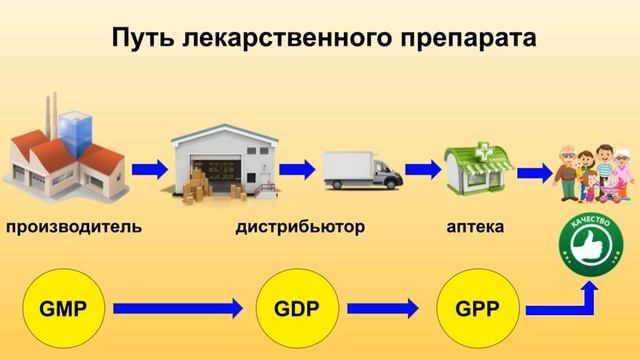 Путь лекарственного препарата

производитель

дистрибьютор

аптека

КАЧЕСТВО

GMP

GDP

GPP